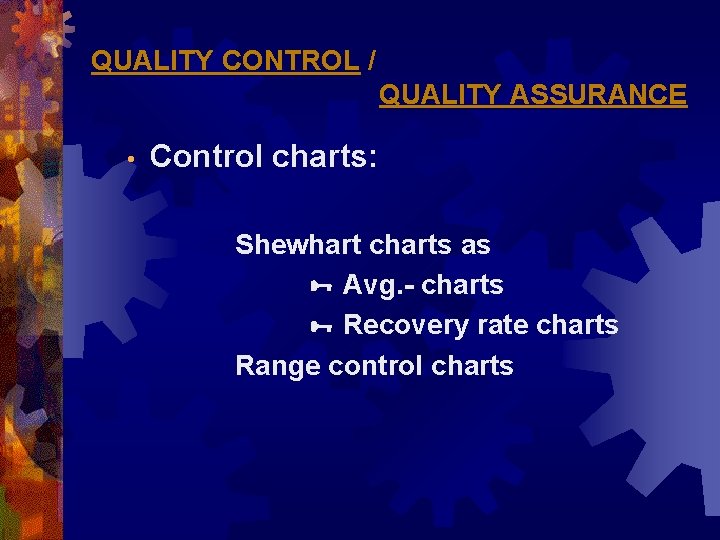 QUALITY CONTROL /
QUALITY ASSURANCE

• Control charts:

Shewhart charts as
Avg.- charts
Recovery rate charts
Range control charts